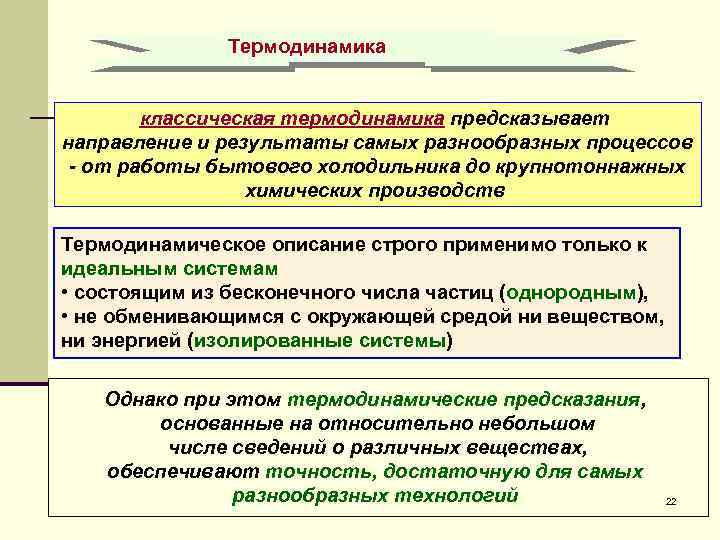 Термодинамика

классическая термодинамика предсказывает направление и результаты самых разнообразных процессов - от работы бытового холодильника до крупнотоннажных химических производств

Термодинамическое описание строго применимо только к идеальным системам
• состоящим из бесконечного числа частиц (однородным),
• не обменивающимся с окружающей средой ни веществом, ни энергией (изолированные системы)

Однако при этом термодинамические предсказания, основанные на относительно небольшом числе сведений о различных веществах, обеспечивают точность, достаточную для самых разнообразных технологий

22